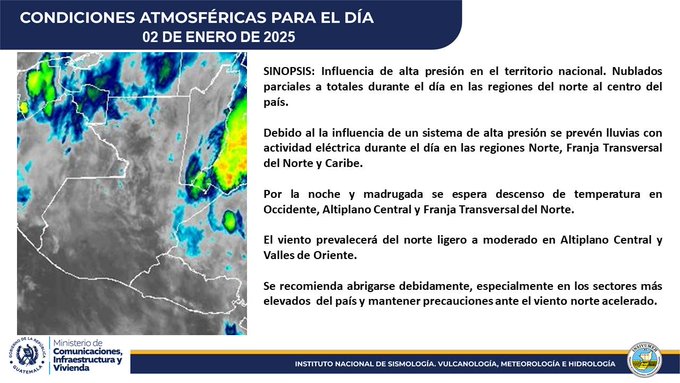 CONDICIONES ATMOSFÉRICAS PARA EL DÍA
02 DE ENERO DE 2025

SINOPSIS: Influencia de alta presión en el territorio nacional. Nublados parciales a totales durante el día en las regiones del norte al centro del país.

Debido al la influencia de un sistema de alta presión se prevén lluvias con actividad eléctrica durante el día en las regiones Norte, Franja Transversal del Norte y Caribe.

Por la noche y madrugada se espera descenso de temperatura en Occidente, Altiplano Central y Franja Transversal del Norte.

El viento prevalecerá del norte ligero a moderado en Altiplano Central y Valles de Oriente.

Se recomienda abrigarse debidamente, especialmente en los sectores más elevados del país y mantener precauciones ante el viento norte acelerado.

GOBIERNO DE LA REPÚBLICA GUATEMALA
Ministerio de Comunicaciones, Infraestructura y Vivienda

INSTITUTO NACIONAL DE SISMOLOGÍA. VULCANOLOGÍA, METEOROLOGÍA E HIDROLOGÍA

INSIVUMEH